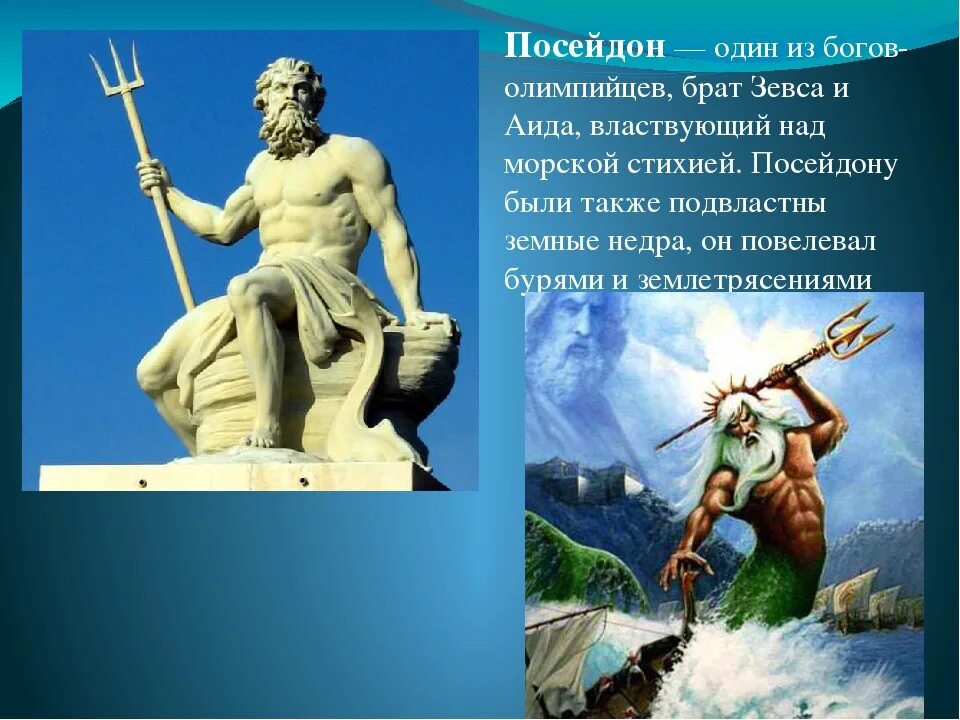 Посейдон — один из богов-олимпийцев, брат Зевса и Аида, властвующий над морской стихией. Посейдону были также подвластны земные недра, он повелевал бурями и землетрясениями